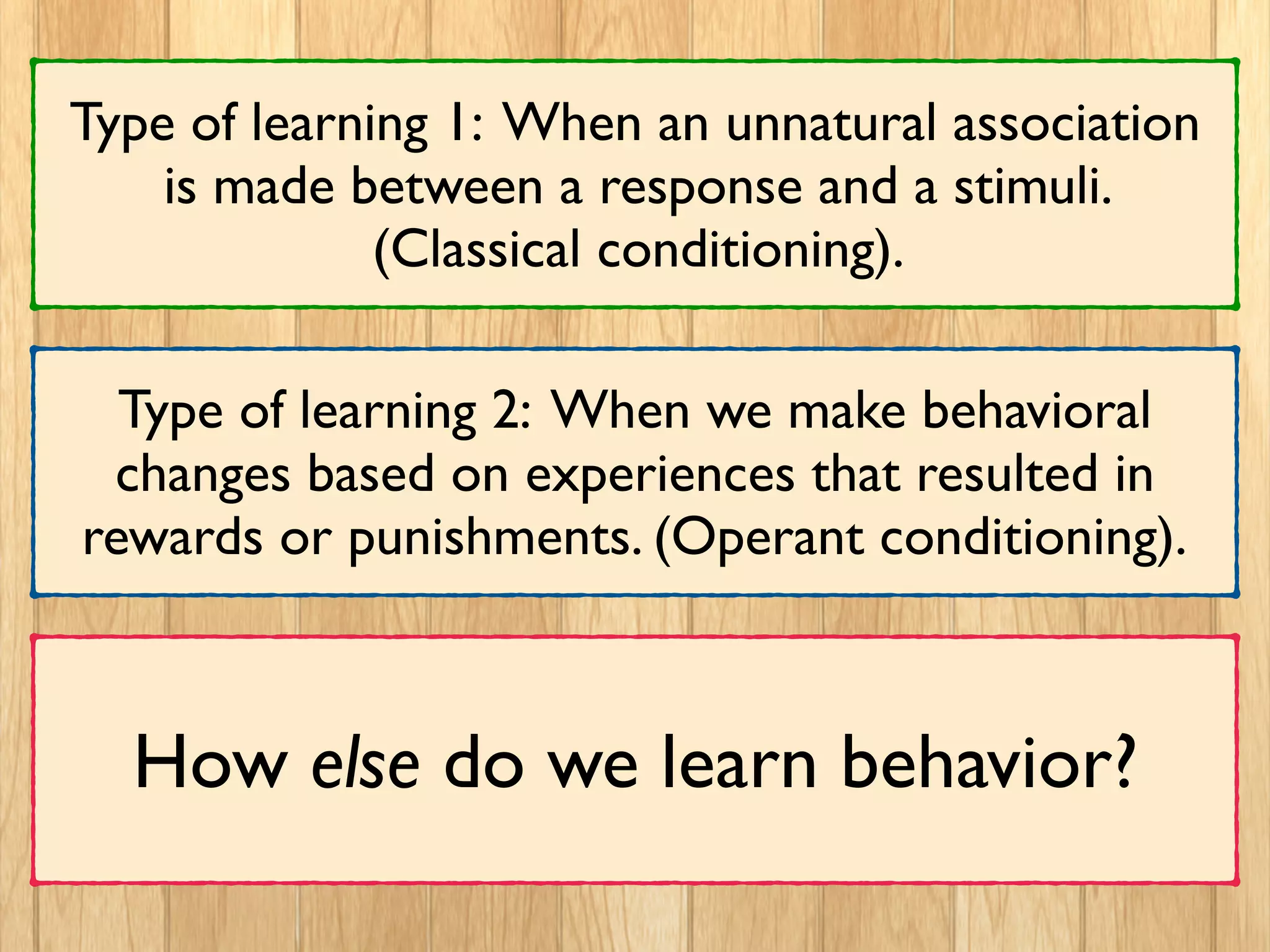 Type of learning 1: When an unnatural association is made between a response and a stimuli. (Classical conditioning).

Type of learning 2: When we make behavioral changes based on experiences that resulted in rewards or punishments. (Operant conditioning).

How else do we learn behavior?